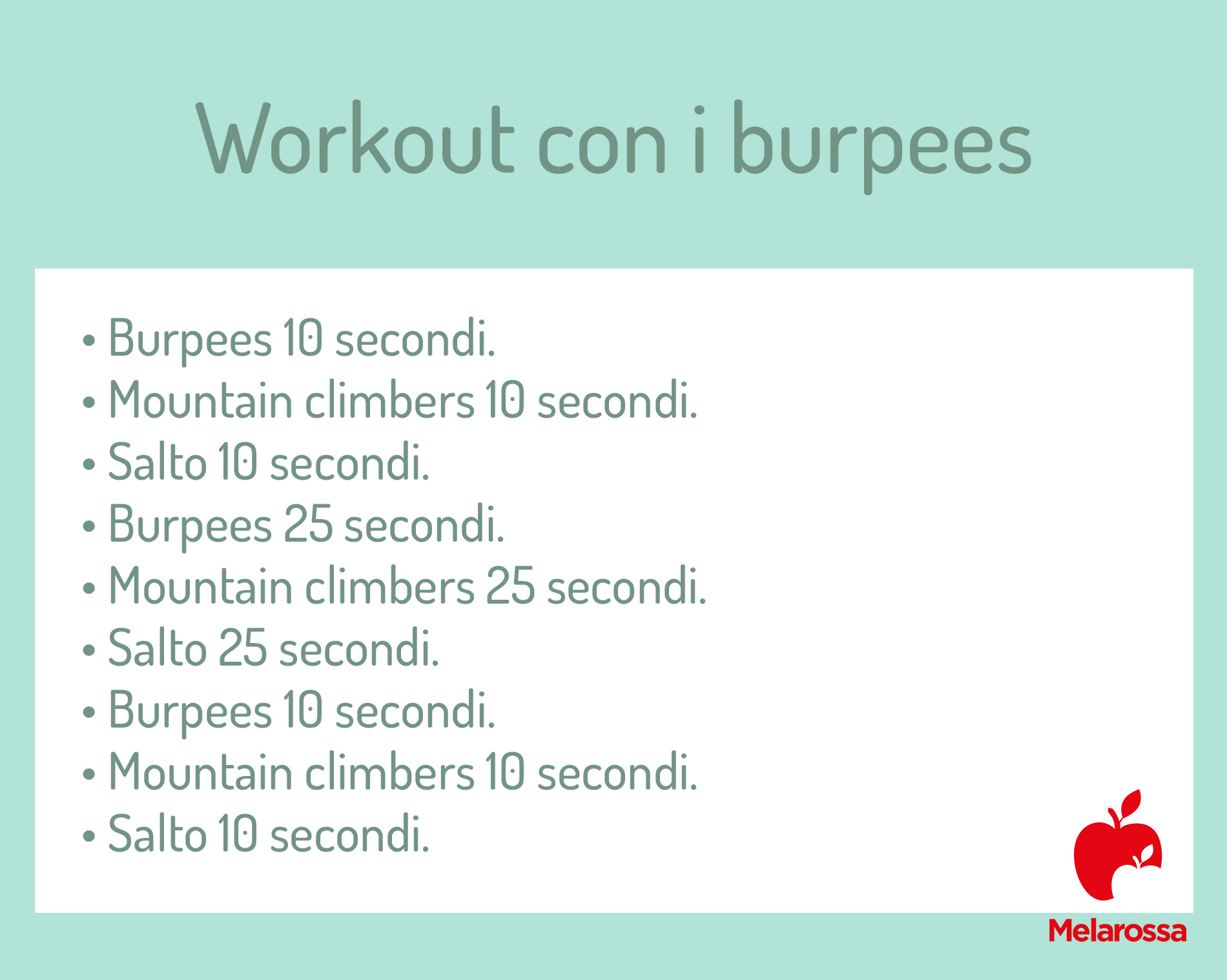 Workout con i burpees

• Burpees 10 secondi.
• Mountain climbers 10 secondi.
• Salto 10 secondi.
• Burpees 25 secondi.
• Mountain climbers 25 secondi.
• Salto 25 secondi.
• Burpees 10 secondi.
• Mountain climbers 10 secondi.
• Salto 10 secondi.

Melarossa